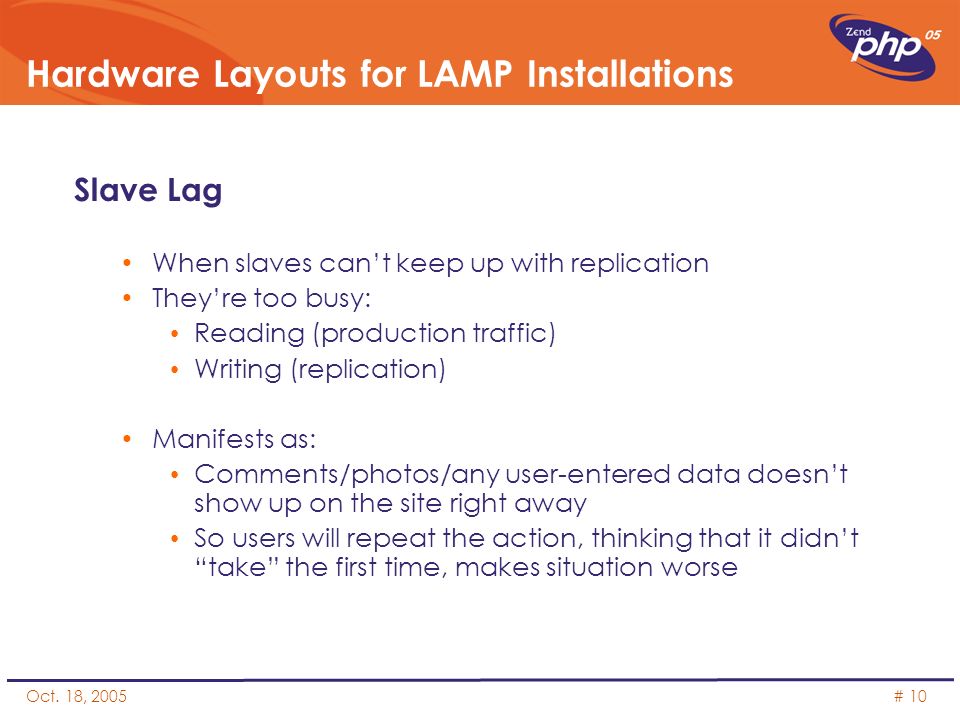 Hardware Layouts for LAMP Installations

Zend php 05

Slave Lag

• When slaves can't keep up with replication
• They're too busy:
  • Reading (production traffic)
  • Writing (replication)

• Manifests as:
  • Comments/photos/any user-entered data doesn't show up on the site right away
  • So users will repeat the action, thinking that it didn't "take" the first time, makes situation worse

Oct. 18, 2005

# 10